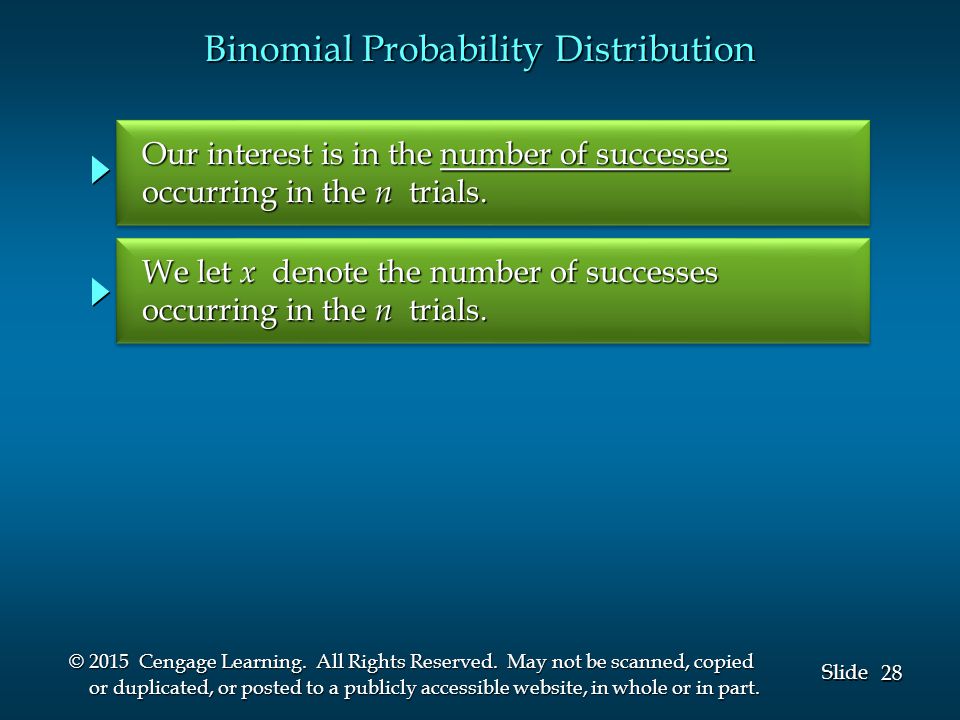 Binomial Probability Distribution

Our interest is in the number of successes occurring in the $n$ trials.

We let $x$ denote the number of successes occurring in the $n$ trials.

© 2015 Cengage Learning. All Rights Reserved. May not be scanned, copied or duplicated, or posted to a publicly accessible website, in whole or in part.

Slide 28